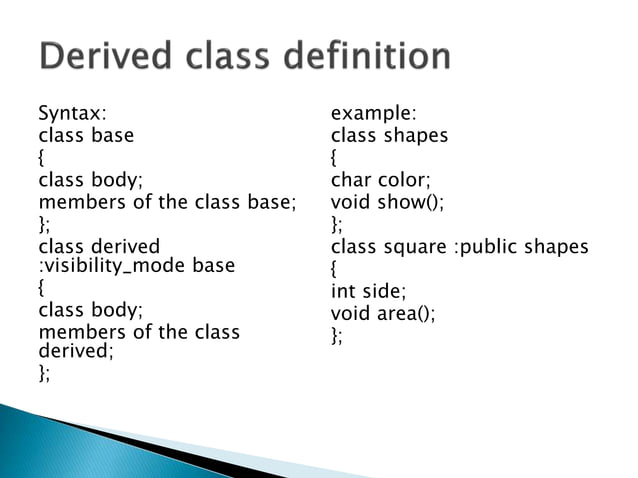 Derived class definition

Syntax:
class base
{
class body;
members of the class base;
};
class derived
:visibility_mode base
{
class body;
members of the class
derived;
};

example:
class shapes
{
char color;
void show();
};
class square :public shapes
{
int side;
void area();
};